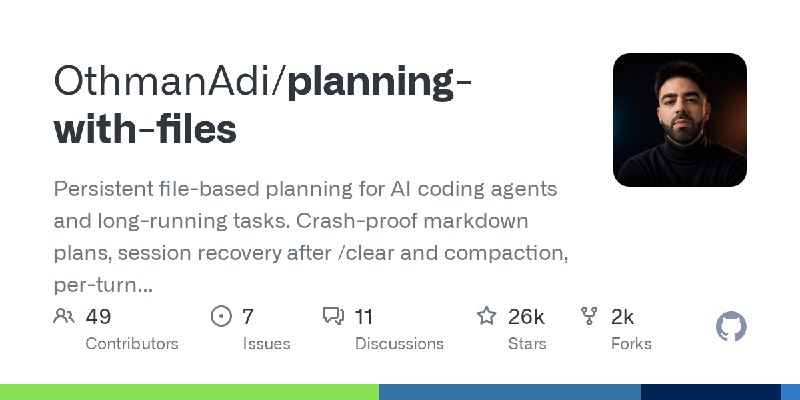 OthmanAdi/planning-with-files

Persistent file-based planning for AI coding agents and long-running tasks. Crash-proof markdown plans, session recovery after /clear and compaction, per-turn...

49 Contributors
7 Issues
11 Discussions
26k Stars
2k Forks